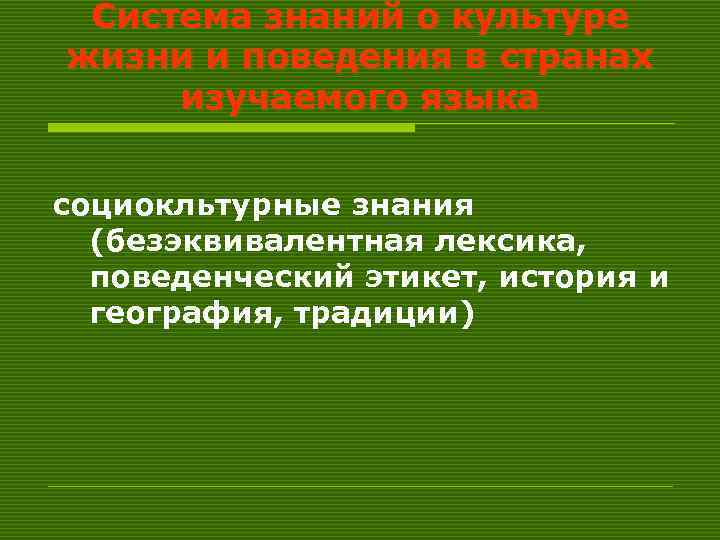 Система знаний о культуре жизни и поведения в странах изучаемого языка

социокльтурные знания (безэквивалентная лексика, поведенческий этикет, история и география, традиции)